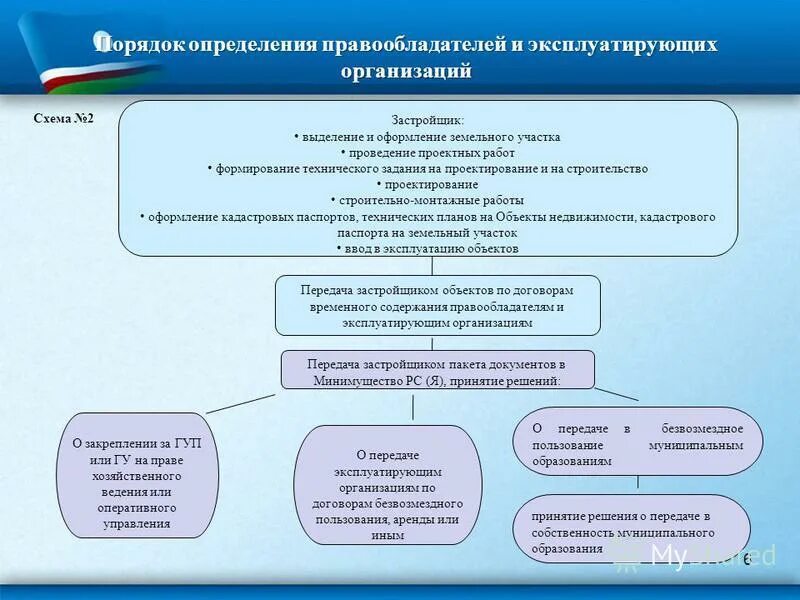 Порядок определения правообладателей и эксплуатирующих организаций

Схема №2

Застройщик:
• выделение и оформление земельного участка
• проведение проектных работ
• формирование технического задания на проектирование и на строительство
• проектирование
• строительно-монтажные работы
• оформление кадастровых паспортов, технических планов на Объекты недвижимости, кадастрового паспорта на земельный участок
• ввод в эксплуатацию объектов

Передача застройщиком объектов по договорам временного содержания правообладателям и эксплуатирующим организациям

Передача застройщиком пакета документов в Минимущество РС (Я), принятие решений:

О закреплении за ГУП или ГУ на праве хозяйственного ведения или оперативного управления

О передаче эксплуатирующим организациям по договорам безвозмездного пользования, аренды или иным

О передаче в безвозмездное пользование муниципальным образованиям

принятие решения о передаче в собственность муниципального образования

MyShared

6